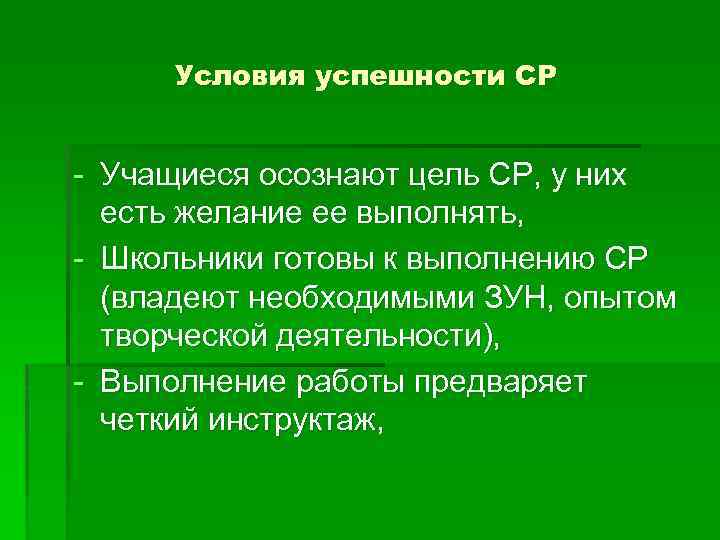 Условия успешности СР

- Учащиеся осознают цель СР, у них есть желание ее выполнять,
- Школьники готовы к выполнению СР (владеют необходимыми ЗУН, опытом творческой деятельности),
- Выполнение работы предваряет четкий инструктаж,